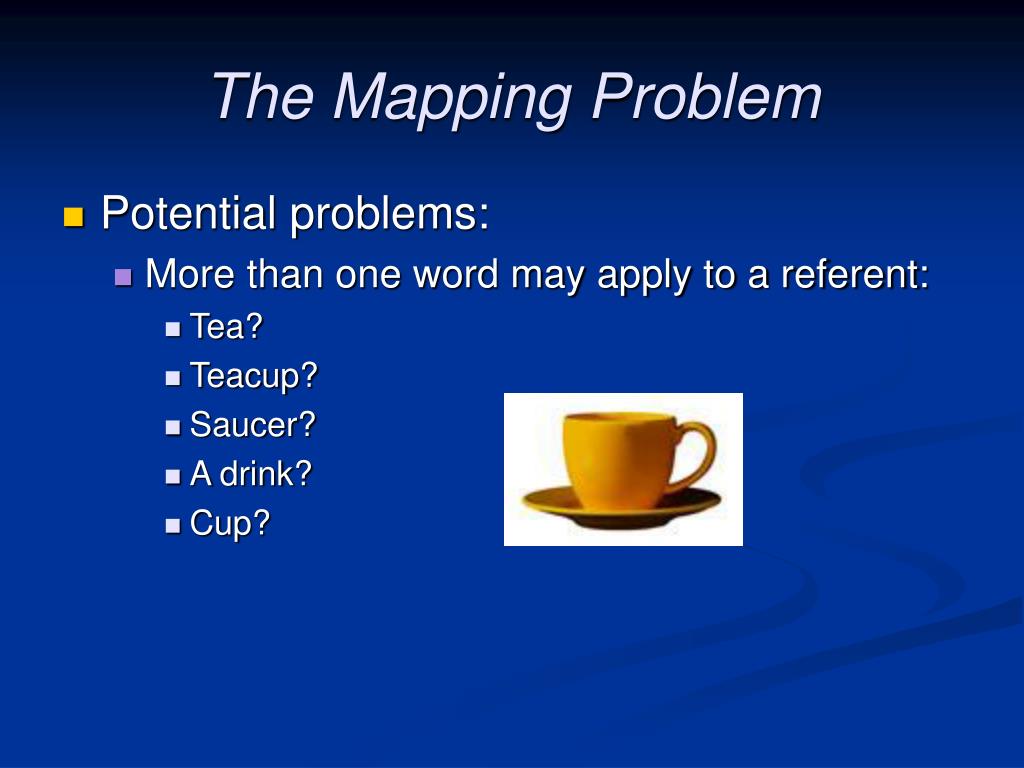 The Mapping Problem

Potential problems:

More than one word may apply to a referent:

Tea?

Teacup?

Saucer?

A drink?

Cup?